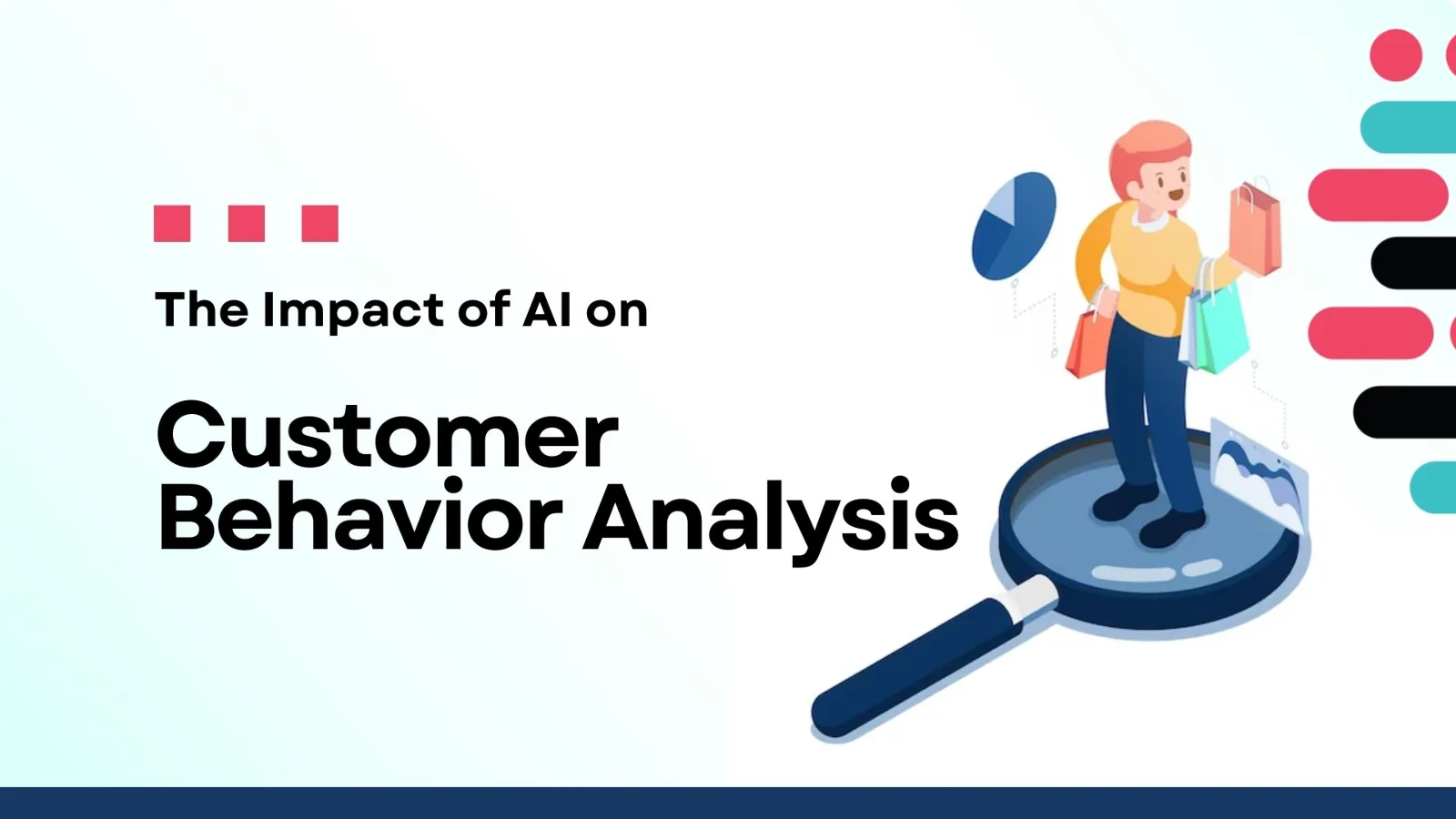 The Impact of AI on

Customer Behavior Analysis